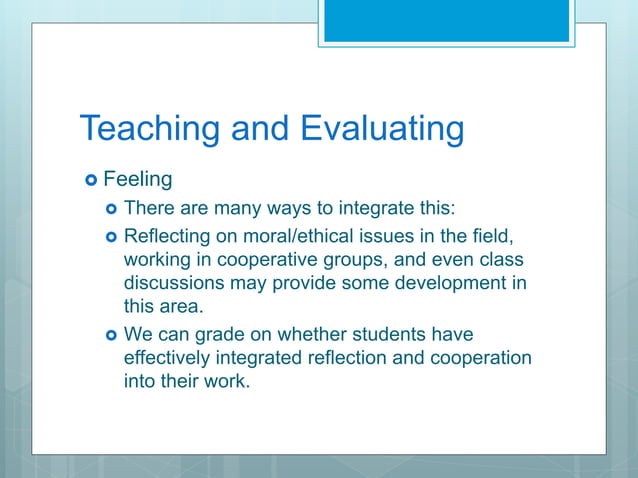 Teaching and Evaluating

Feeling

There are many ways to integrate this:

Reflecting on moral/ethical issues in the field, working in cooperative groups, and even class discussions may provide some development in this area.

We can grade on whether students have effectively integrated reflection and cooperation into their work.